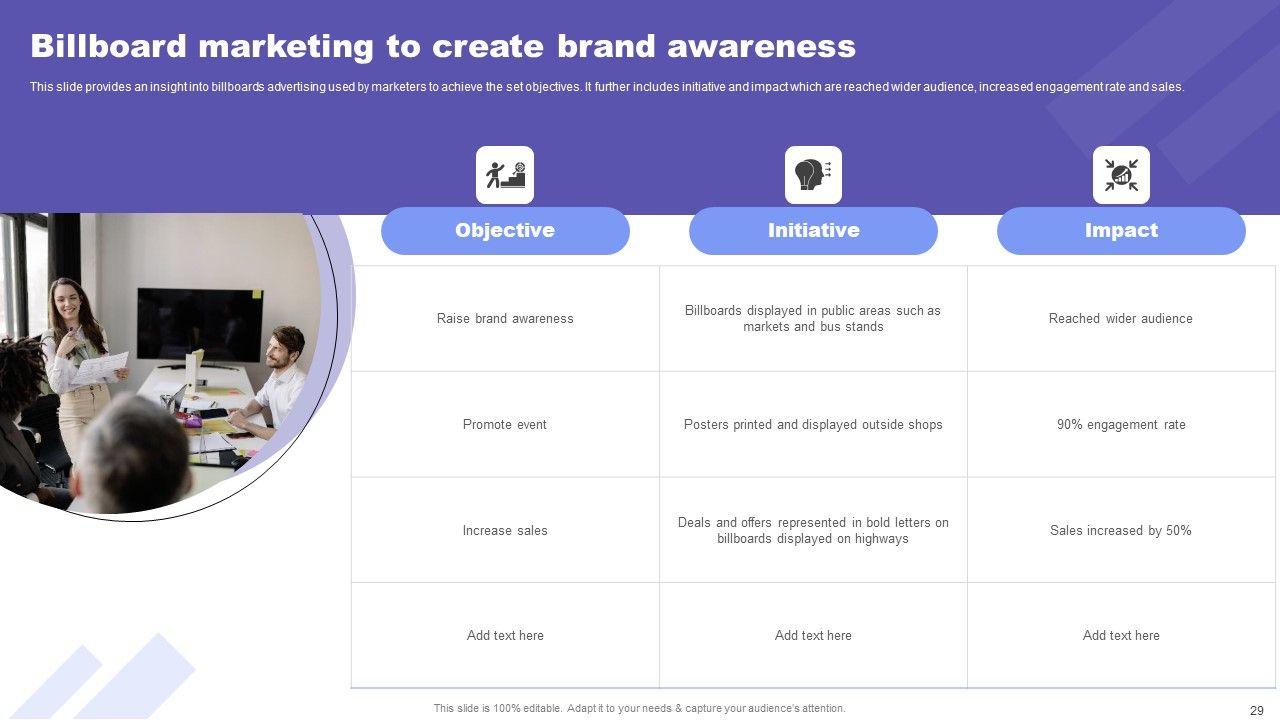 Billboard marketing to create brand awareness

This slide provides an insight into billboards advertising used by marketers to achieve the set objectives. It further includes initiative and impact which are reached wider audience, increased engagement rate and sales.

| Objective | Initiative | Impact |
|---|---|---|
| Raise brand awareness | Billboards displayed in public areas such as markets and bus stands | Reached wider audience |
| Promote event | Posters printed and displayed outside shops | 90% engagement rate |
| Increase sales | Deals and offers represented in bold letters on billboards displayed on highways | Sales increased by 50% |
| Add text here | Add text here | Add text here |

This slide is 100% editable. Adapt it to your needs & capture your audience's attention.

29